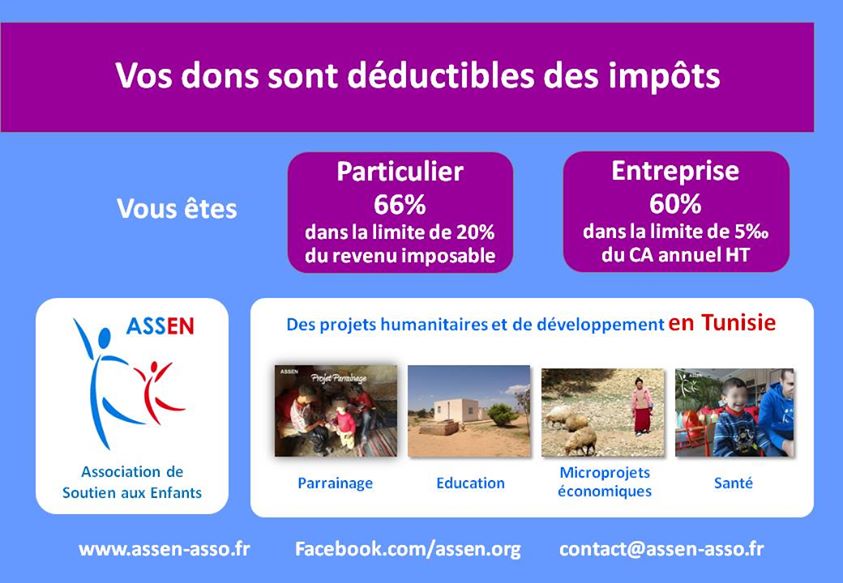 Vos dons sont déductibles des impôts

Vous êtes

Particulier
66%
dans la limite de 20%
du revenu imposable

Entreprise
60%
dans la limite de 5‰
du CA annuel HT

ASSEN

Association de Soutien aux Enfants

Des projets humanitaires et de développement en Tunisie

ASSEN
Projet Parrainage

Parrainage

Education

Microprojets économiques

Santé

www.assen-asso.fr

Facebook.com/assen.org

contact@assen-asso.fr